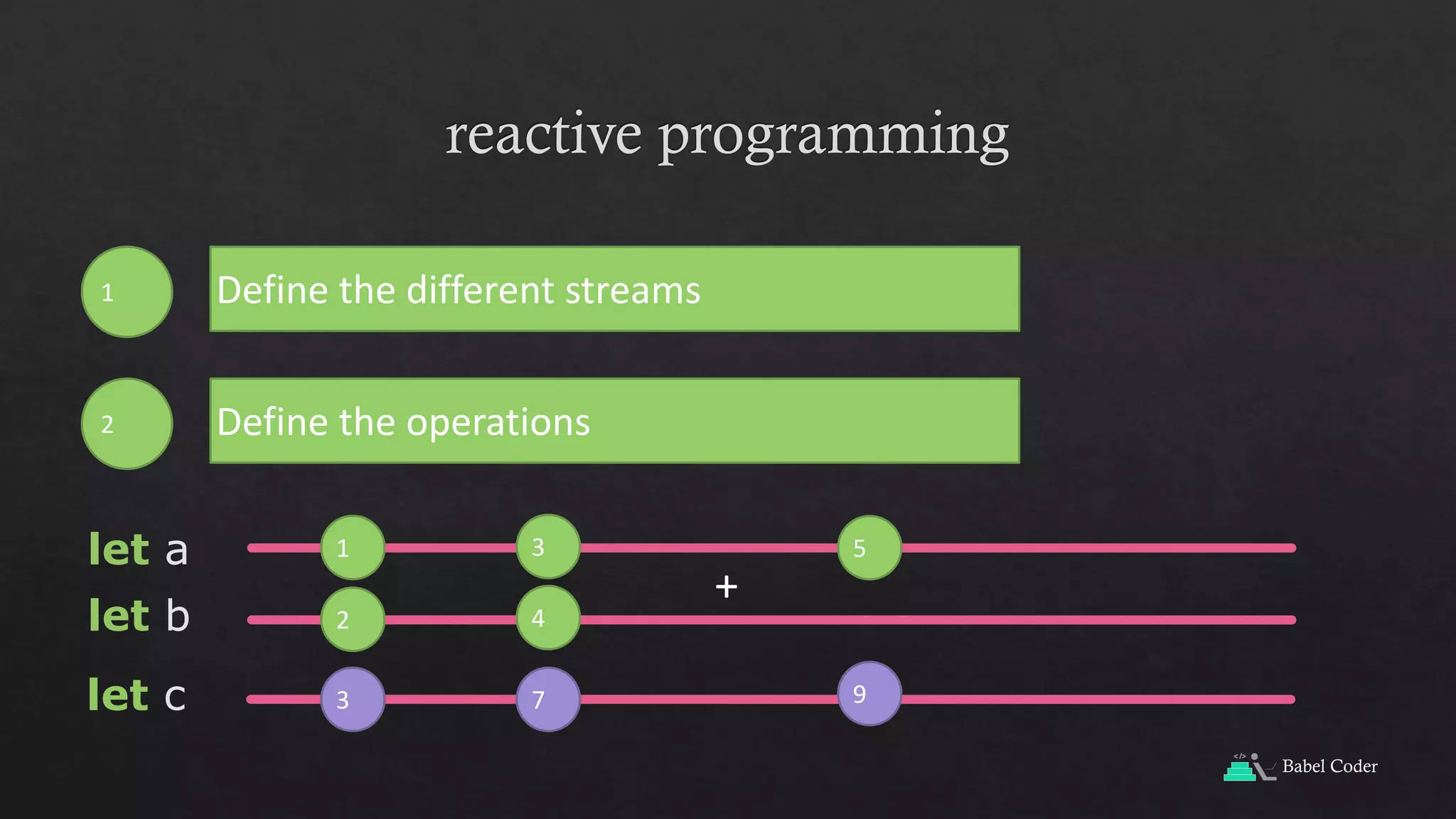 reactive programming

1 Define the different streams

2 Define the operations

let a 1 3 5

+

let b 2 4

let c 3 7 9

</> Babel Coder